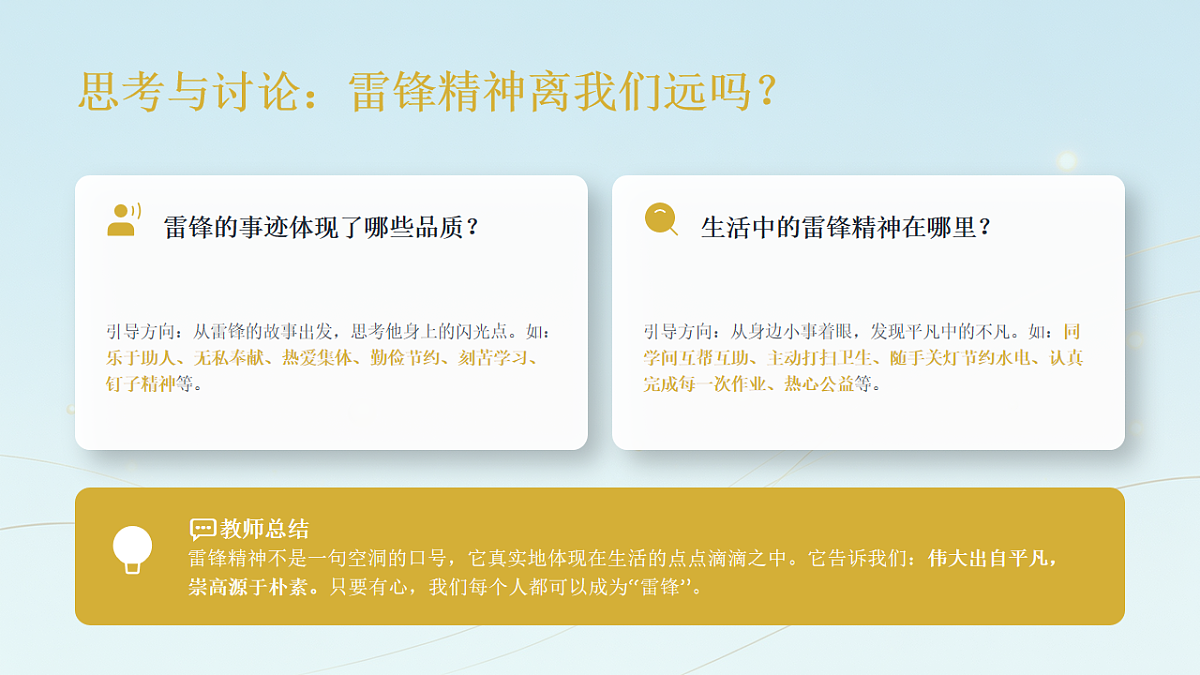 思考与讨论：雷锋精神离我们远吗？

雷锋的事迹体现了哪些品质？

引导方向：从雷锋的故事出发，思考他身上的闪光点。如：乐于助人、无私奉献、热爱集体、勤俭节约、刻苦学习、钉子精神等。

生活中的雷锋精神在哪里？

引导方向：从身边小事着眼，发现平凡中的不凡。如：同学间互帮互助、主动打扫卫生、随手关灯节约水电、认真完成每一次作业、热心公益等。

教师总结
雷锋精神不是一句空洞的口号，它真实地体现在生活的点点滴滴之中。它告诉我们：伟大出自平凡，崇高源于朴素。只要有心，我们每个人都可以成为“雷锋”。